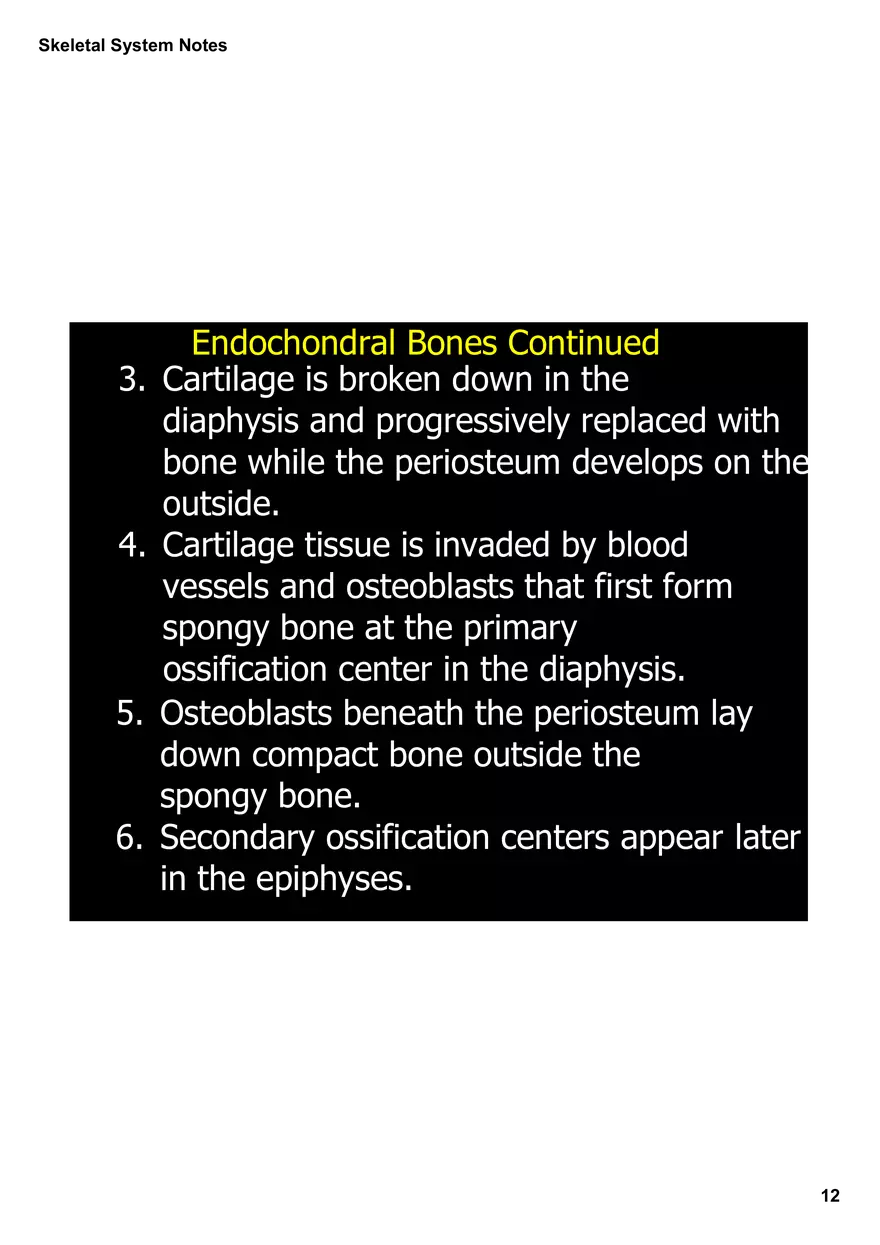 Skeletal System Notes

Endochondral Bones Continued

3. Cartilage is broken down in the diaphysis and progressively replaced with bone while the periosteum develops on the outside.
4. Cartilage tissue is invaded by blood vessels and osteoblasts that first form spongy bone at the primary ossification center in the diaphysis.
5. Osteoblasts beneath the periosteum lay down compact bone outside the spongy bone.
6. Secondary ossification centers appear later in the epiphyses.

12